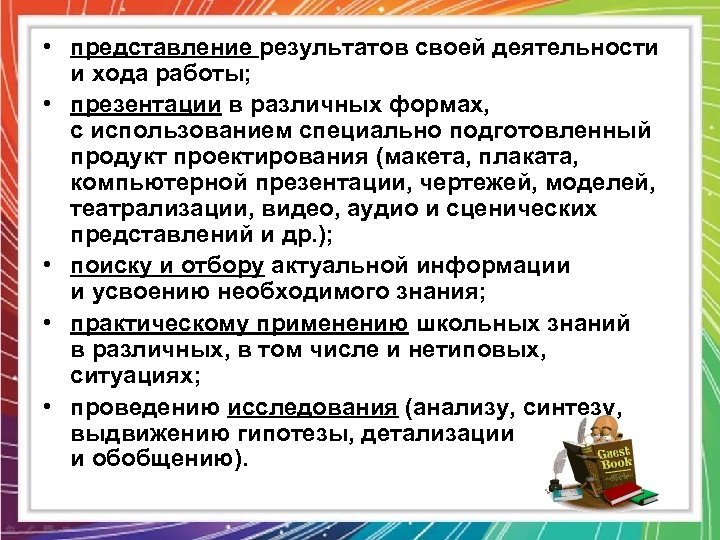 • представление результатов своей деятельности и хода работы;

• презентации в различных формах, с использованием специально подготовленный продукт проектирования (макета, плаката, компьютерной презентации, чертежей, моделей, театрализации, видео, аудио и сценических представлений и др.);

• поиску и отбору актуальной информации и усвоению необходимого знания;

• практическому применению школьных знаний в различных, в том числе и нетиповых, ситуациях;

• проведению исследования (анализу, синтезу, выдвижению гипотезы, детализации и обобщению).

Guest Book